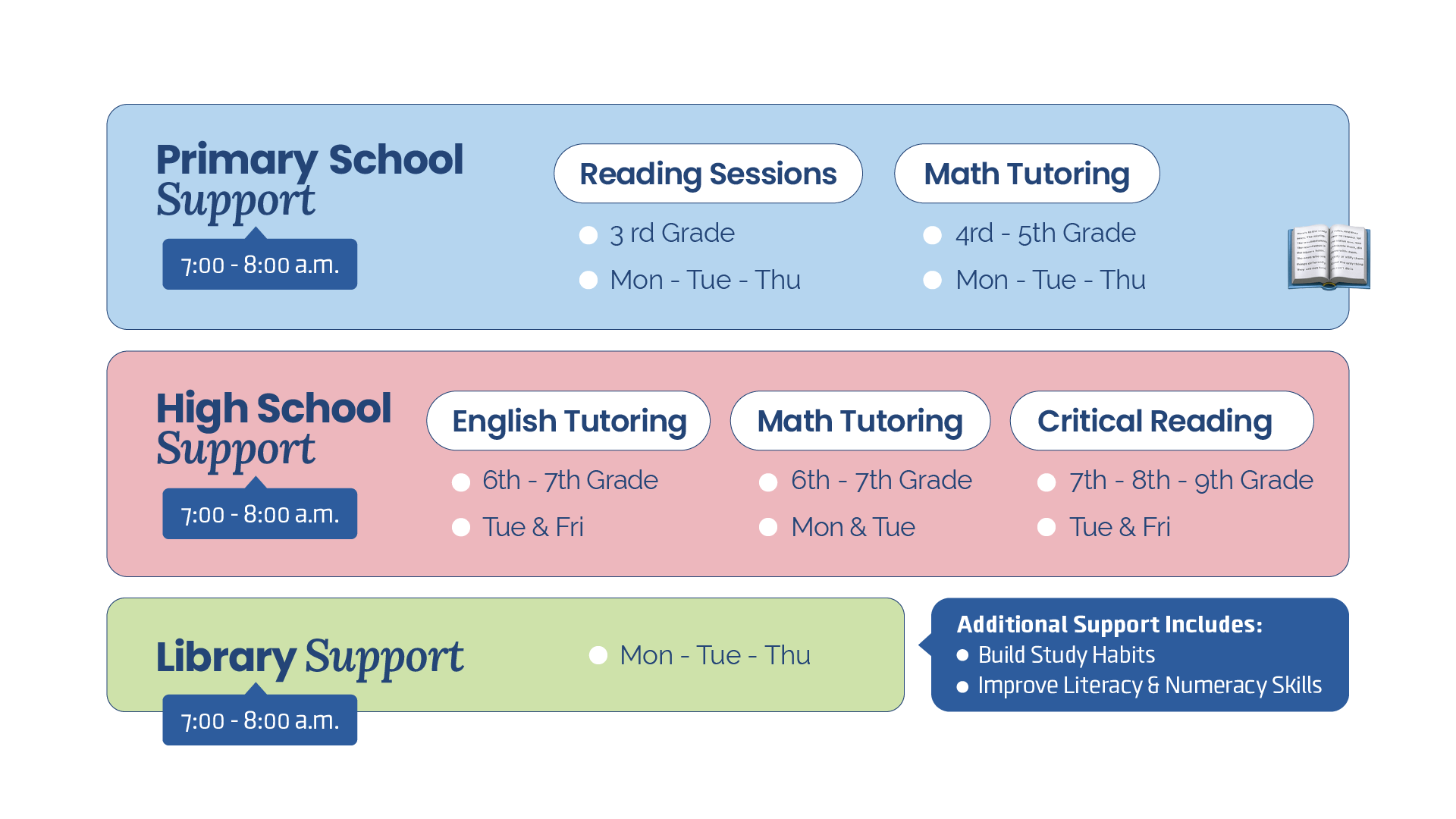 Primary School Support

7:00 - 8:00 a.m.

Reading Sessions
3 rd Grade
Mon - Tue - Thu

Math Tutoring
4rd - 5th Grade
Mon - Tue - Thu

High School Support

7:00 - 8:00 a.m.

English Tutoring
6th - 7th Grade
Tue & Fri

Math Tutoring
6th - 7th Grade
Mon & Tue

Critical Reading
7th - 8th - 9th Grade
Tue & Fri

Library Support

7:00 - 8:00 a.m.

Mon - Tue - Thu

Additional Support Includes:
Build Study Habits
Improve Literacy & Numeracy Skills